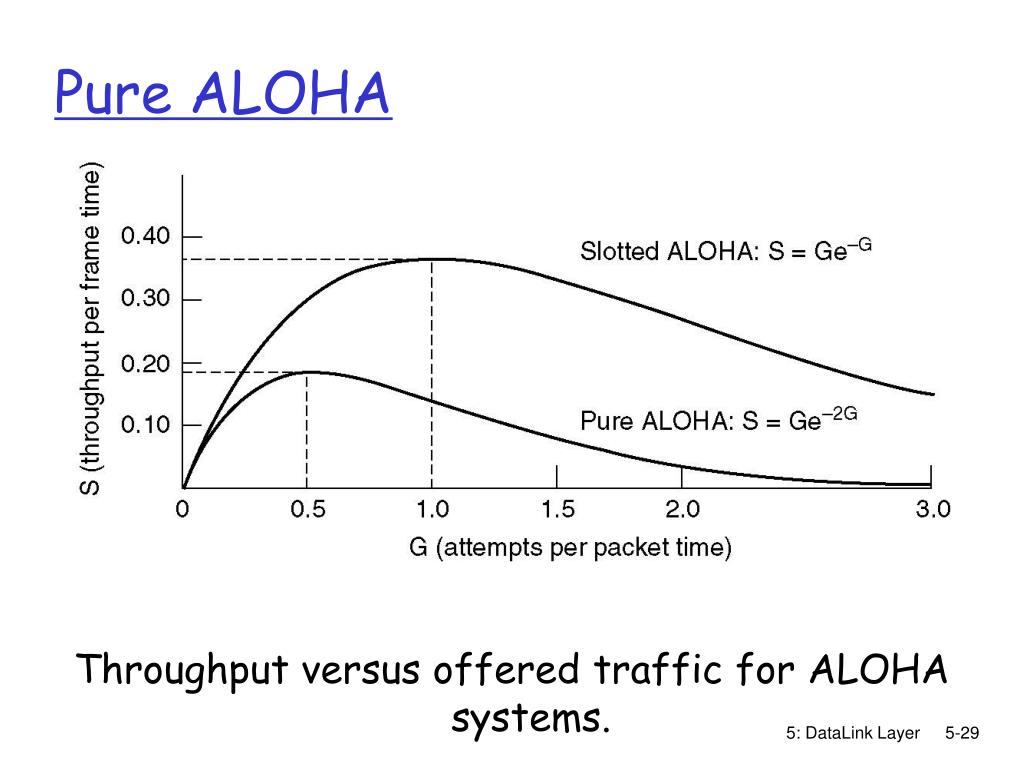 Pure ALOHA

S (throughput per frame time)

0.40
0.30
0.20
0.10

Slotted ALOHA: $S = Ge^{-G}$

Pure ALOHA: $S = Ge^{-2G}$

0 0.5 1.0 1.5 2.0 3.0

G (attempts per packet time)

Throughput versus offered traffic for ALOHA systems.

5: DataLink Layer 5-29